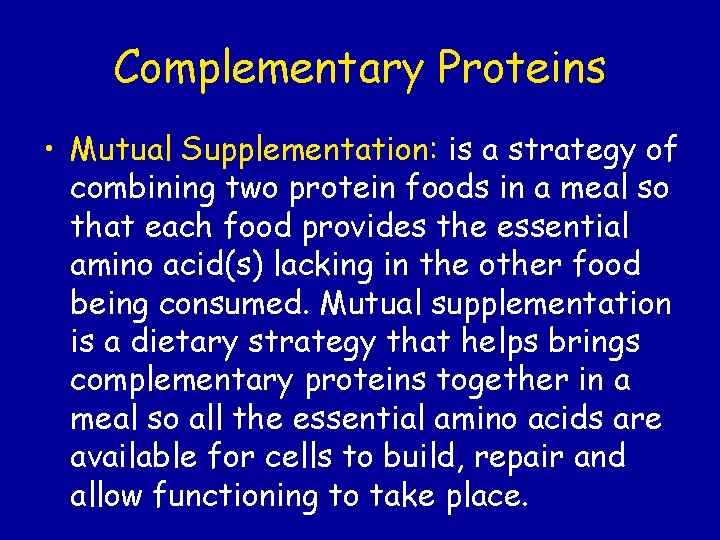 Complementary Proteins

• Mutual Supplementation: is a strategy of combining two protein foods in a meal so that each food provides the essential amino acid(s) lacking in the other food being consumed. Mutual supplementation is a dietary strategy that helps brings complementary proteins together in a meal so all the essential amino acids are available for cells to build, repair and allow functioning to take place.